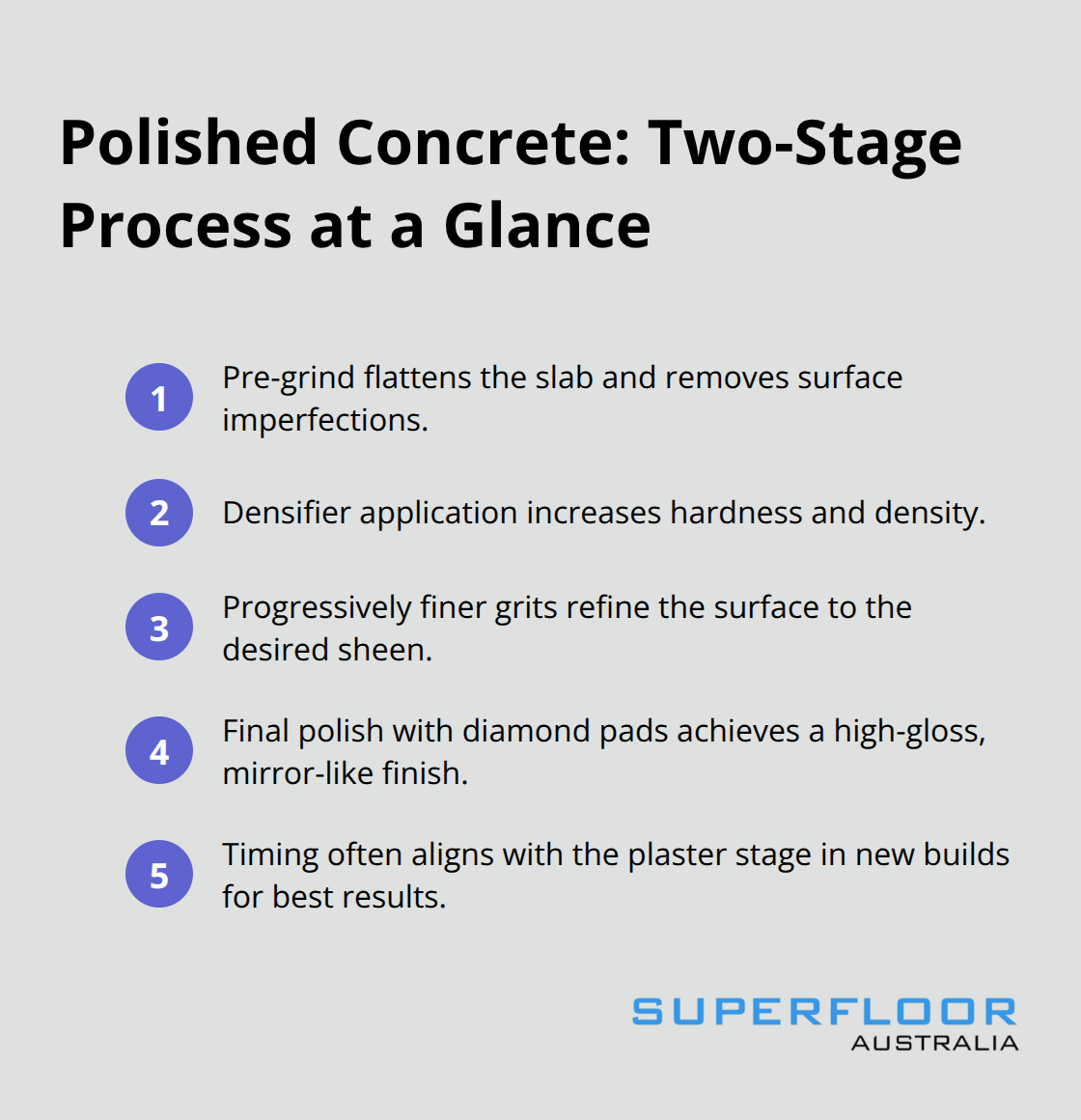 Polished Concrete: Two-Stage Process at a Glance

1 Pre-grind flattens the slab and removes surface imperfections.

2 Densifier application increases hardness and density.

3 Progressively finer grits refine the surface to the desired sheen.

4 Final polish with diamond pads achieves a high-gloss, mirror-like finish.

5 Timing often aligns with the plaster stage in new builds for best results.

SUPERFLOOR
AUSTRALIA